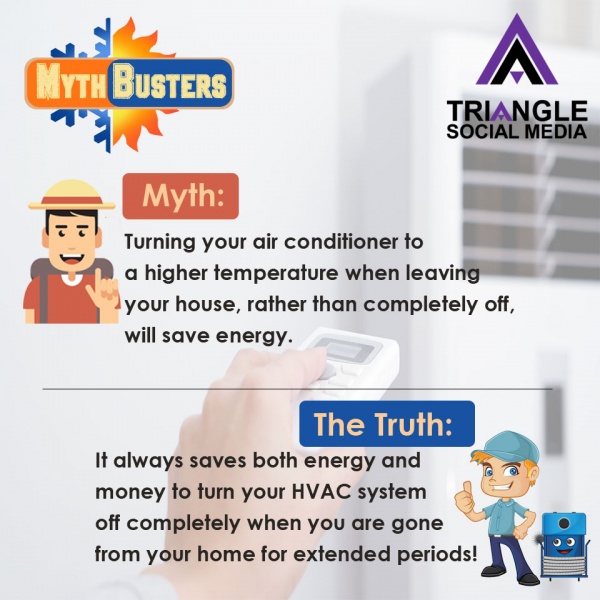 MYTH BUSTERS

TRIANGLE SOCIAL MEDIA

Myth:

Turning your air conditioner to a higher temperature when leaving your house, rather than completely off, will save energy.

The Truth:

It always saves both energy and money to turn your HVAC system off completely when you are gone from your home for extended periods!